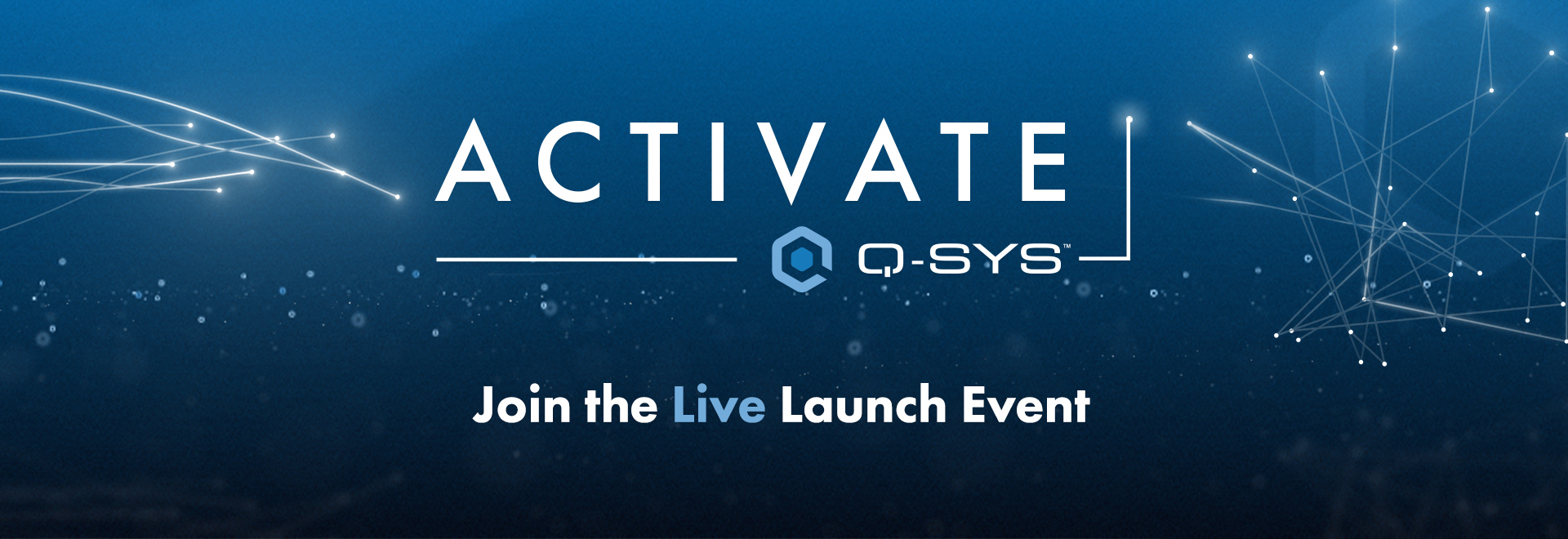 ACTIVATE

Q-SYS™

Join the Live Launch Event